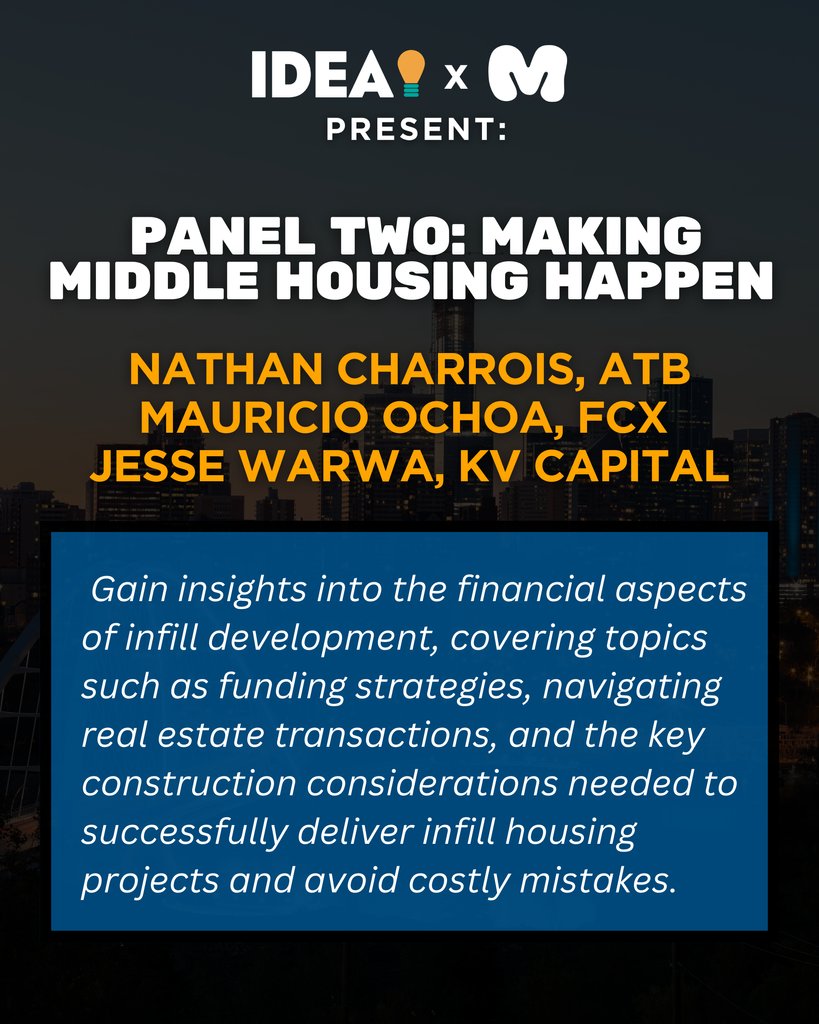 IDEA x M
PRESENT:

PANEL TWO: MAKING MIDDLE HOUSING HAPPEN

NATHAN CHARROIS, ATB
MAURICIO OCHOA, FCX
JESSE WARWA, KV CAPITAL

Gain insights into the financial aspects of infill development, covering topics such as funding strategies, navigating real estate transactions, and the key construction considerations needed to successfully deliver infill housing projects and avoid costly mistakes.